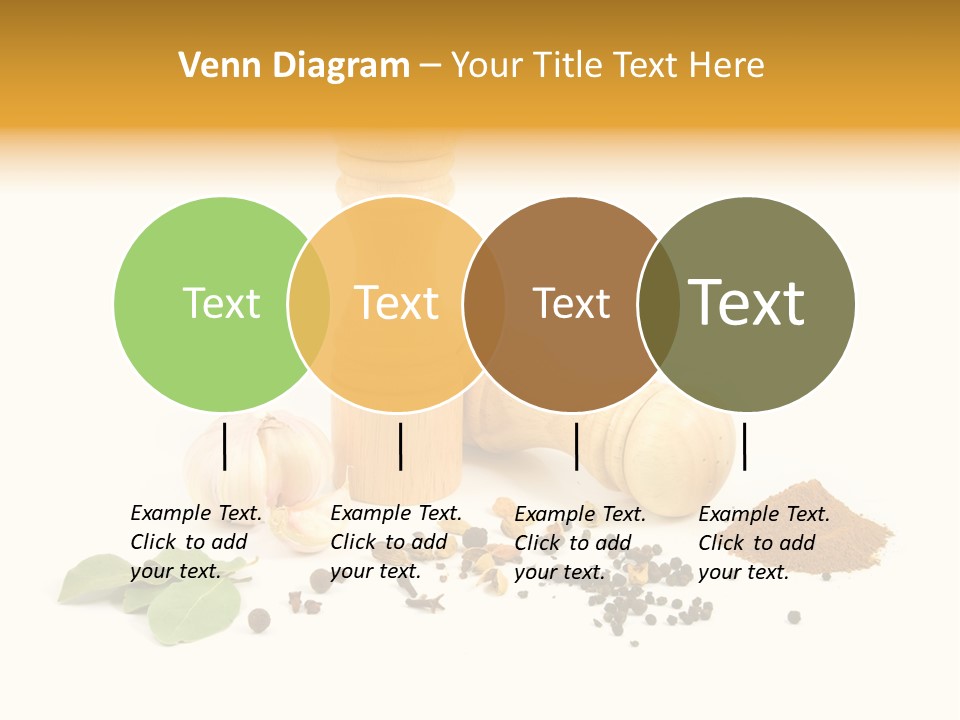 Venn Diagram – Your Title Text Here

Text

Text

Text

Text

Example Text. Click to add your text.

Example Text. Click to add your text.

Example Text. Click to add your text.

Example Text. Click to add your text.